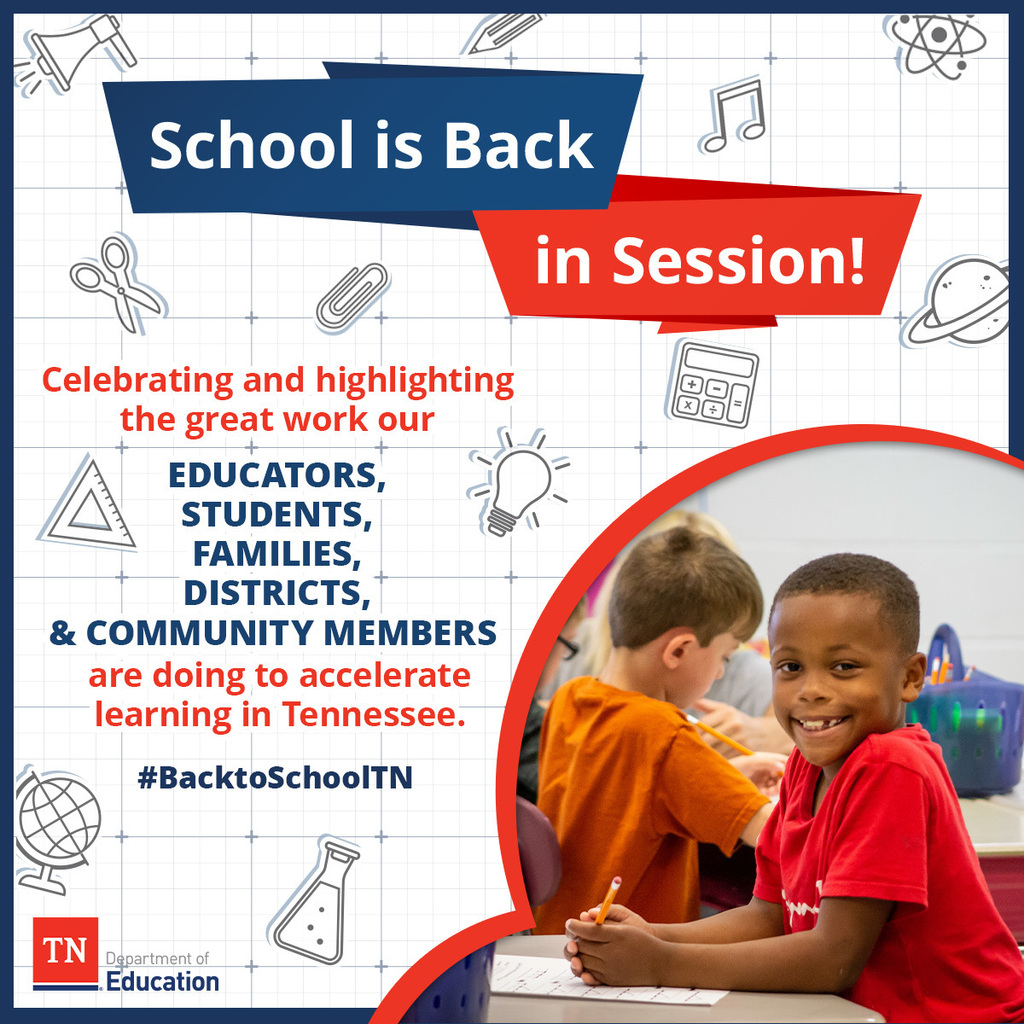 School is Back

in Session!

Celebrating and highlighting the great work our

EDUCATORS,
STUDENTS,
FAMILIES,
DISTRICTS,
& COMMUNITY MEMBERS
are doing to accelerate learning in Tennessee.

#BacktoSchoolTN

TN Department of Education